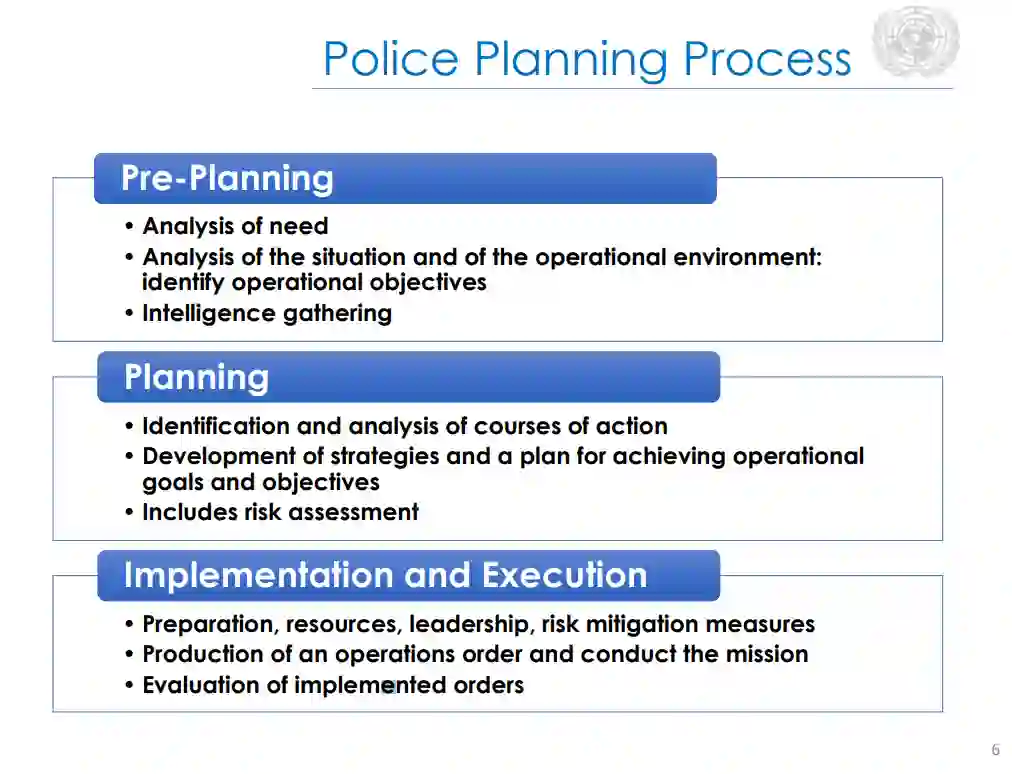 Police Planning Process

Pre-Planning

• Analysis of need
• Analysis of the situation and of the operational environment: identify operational objectives
• Intelligence gathering

Planning

• Identification and analysis of courses of action
• Development of strategies and a plan for achieving operational goals and objectives
• Includes risk assessment

Implementation and Execution

• Preparation, resources, leadership, risk mitigation measures
• Production of an operations order and conduct the mission
• Evaluation of implemented orders

6